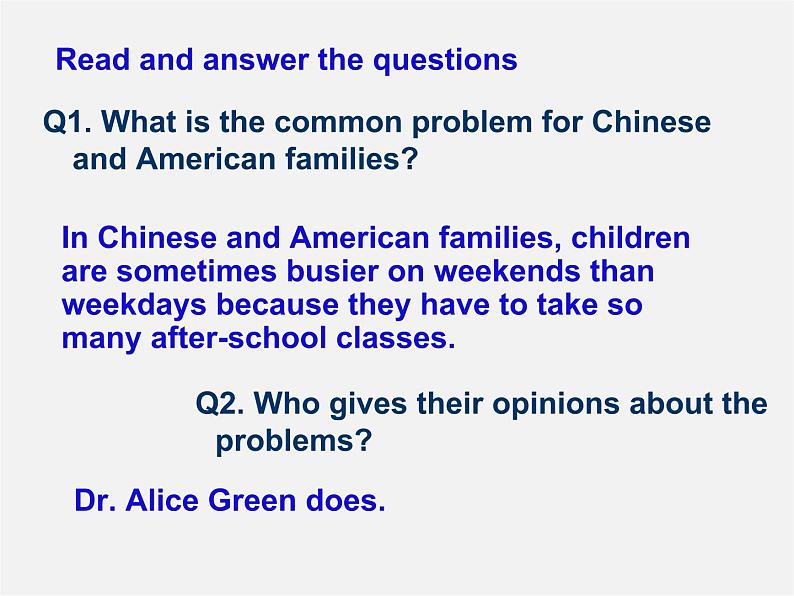 Read and answer the questions

Q1. What is the common problem for Chinese and American families?

In Chinese and American families, children are sometimes busier on weekends than weekdays because they have to take so many after-school classes.

Q2. Who gives their opinions about the problems?

Dr. Alice Green does.